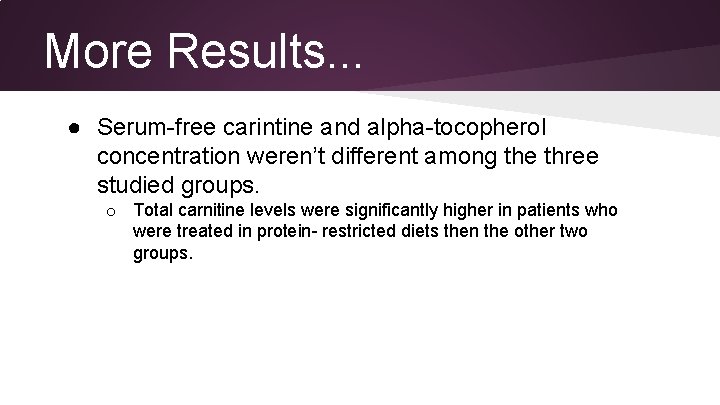 More Results...

● Serum-free carintine and alpha-tocopherol concentration weren't different among the three studied groups.

○ Total carnitine levels were significantly higher in patients who were treated in protein- restricted diets then the other two groups.